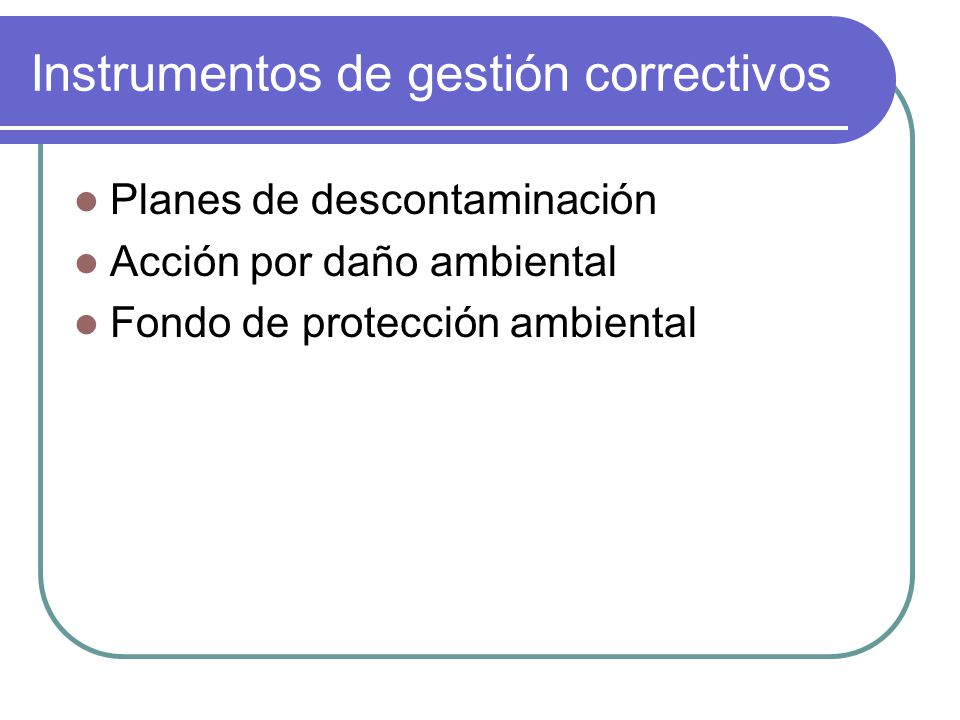 Instrumentos de gestión correctivos

- Planes de descontaminación
- Acción por daño ambiental
- Fondo de protección ambiental